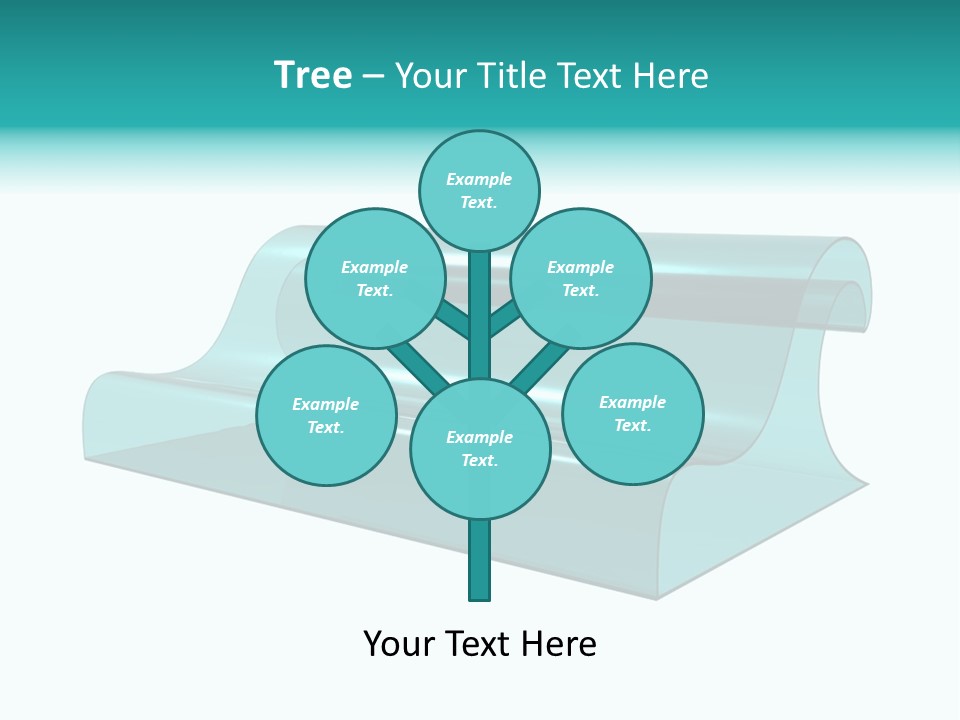 Tree – Your Title Text Here

Example Text.

Example Text.

Example Text.

Example Text.

Example Text.

Example Text.

Your Text Here